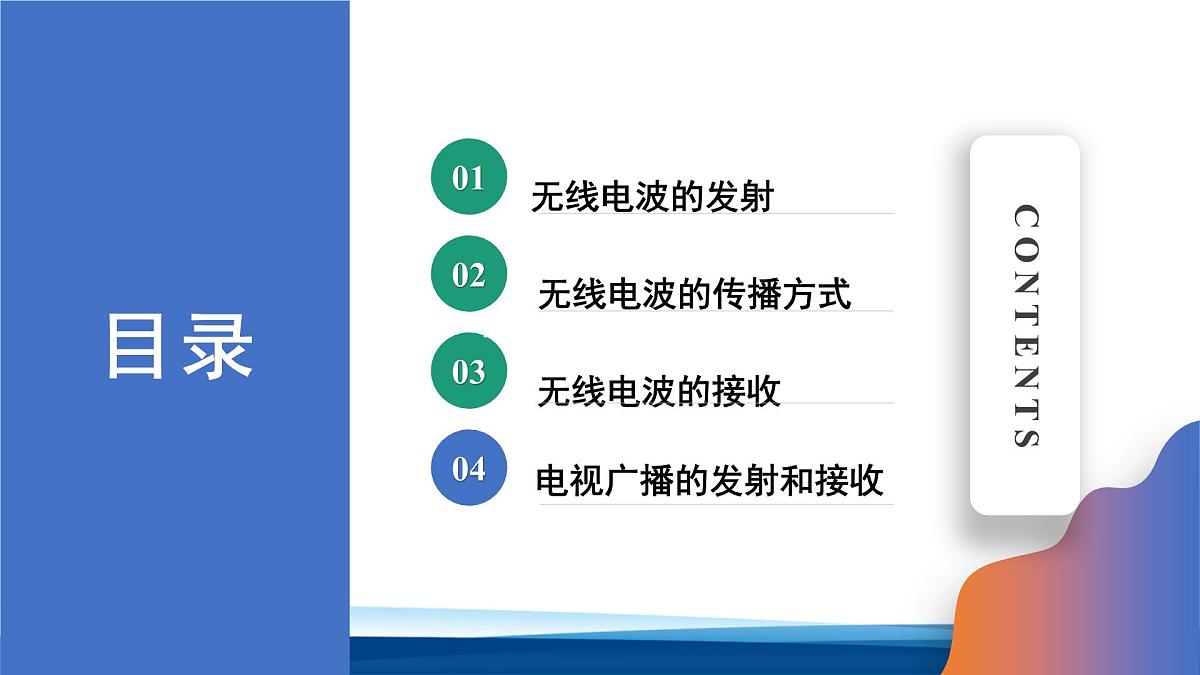 目录

01 无线电波的发射

02 无线电波的传播方式

03 无线电波的接收

04 电视广播的发射和接收

CONTENTS